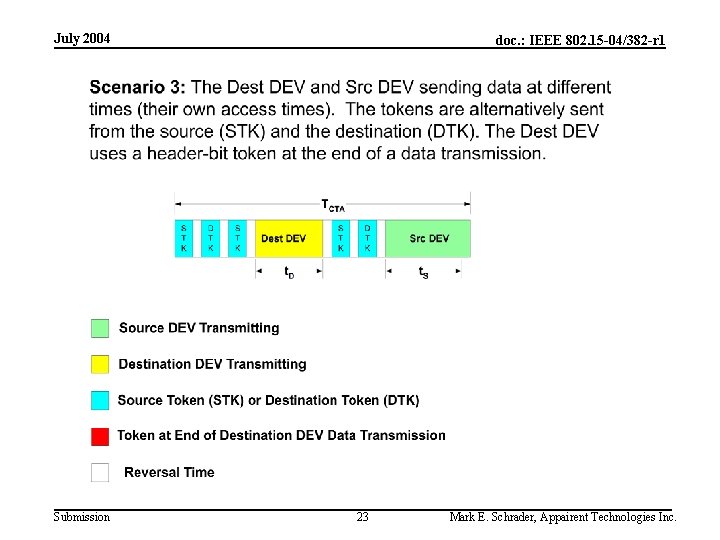 July 2004

doc.: IEEE 802.15-04/382-r1

**Scenario 3:** The Dest DEV and Src DEV sending data at different times (their own access times). The tokens are alternatively sent from the source (STK) and the destination (DTK). The Dest DEV uses a header-bit token at the end of a data transmission.

$T_{CTA}$

STK DTK STK Dest DEV STK DTK Src DEV

$t_D$ $t_S$

Source DEV Transmitting

Destination DEV Transmitting

Source Token (STK) or Destination Token (DTK)

Token at End of Destination DEV Data Transmission

Reversal Time

Submission

23

Mark E. Schrader, Appairent Technologies Inc.